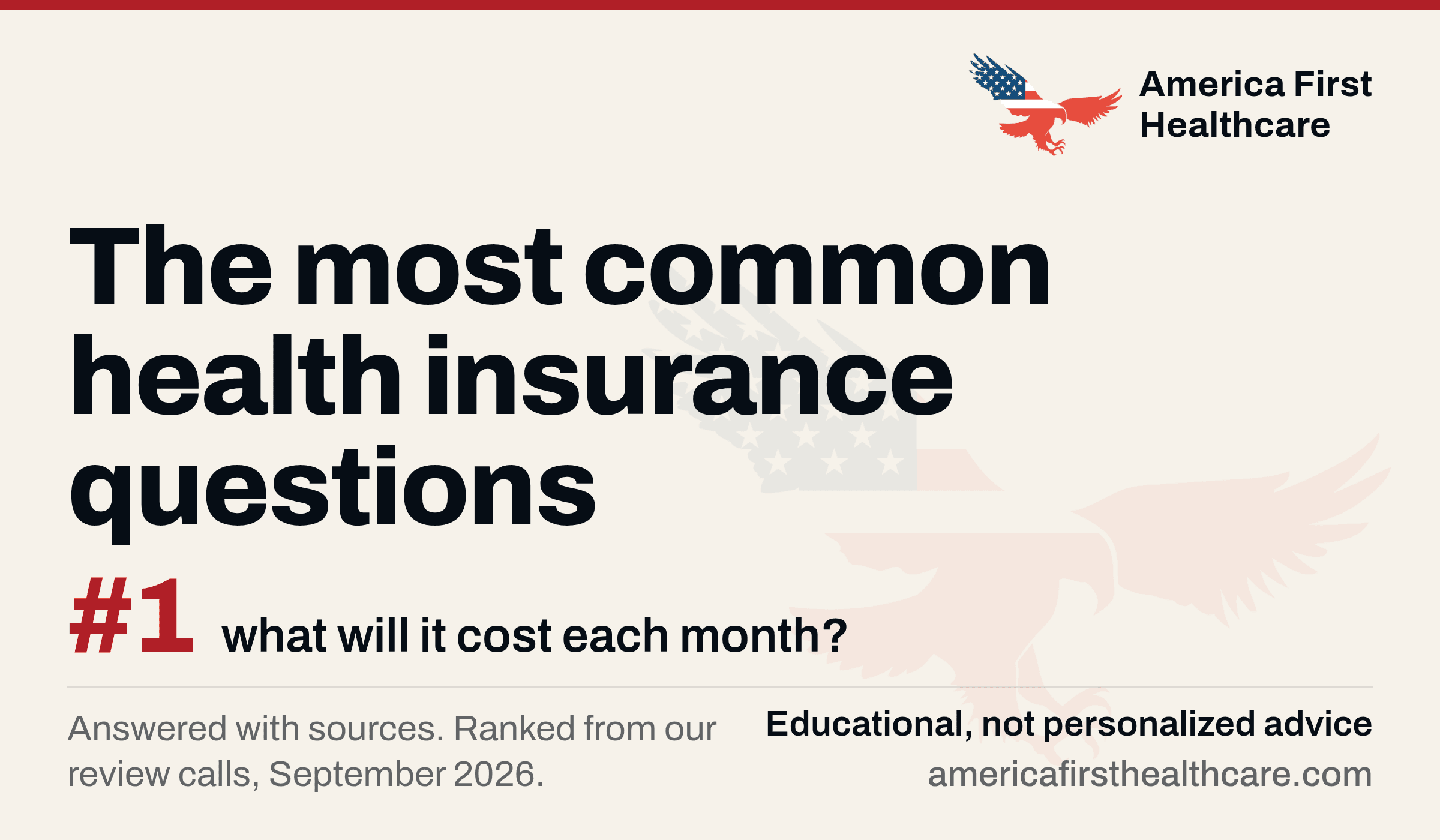 America First Healthcare

The most common health insurance questions

#1 what will it cost each month?

Answered with sources. Ranked from our review calls, September 2026.

Educational, not personalized advice
americafirsthealthcare.com